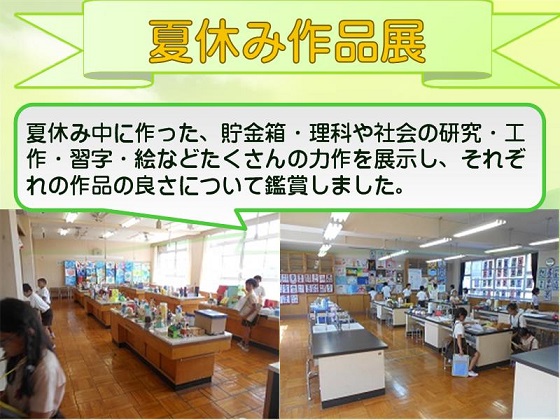 夏休み作品展

夏休み中に作った、貯金箱・理科や社会の研究・工作・習字・絵などたくさんの力作を展示し、それぞれの作品の良さについて鑑賞しました。